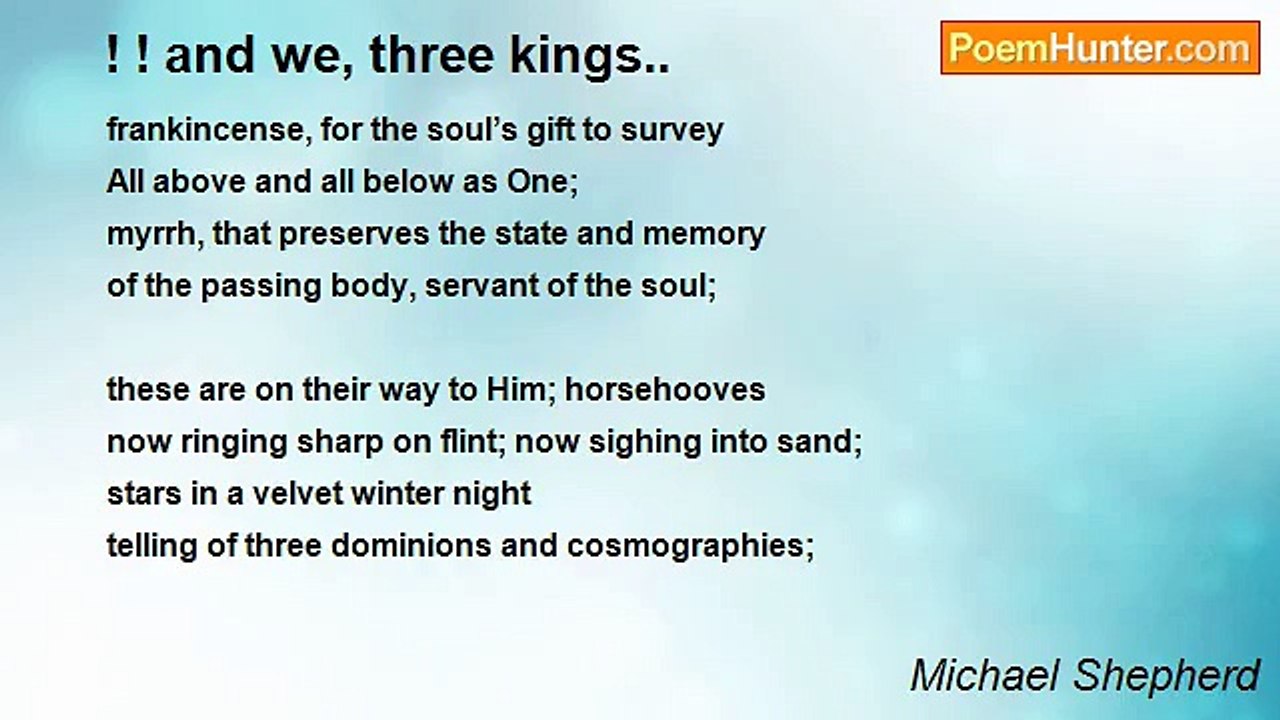 ! ! and we, three kings..

PoemHunter.com

frankincense, for the soul’s gift to survey
All above and all below as One;
myrrh, that preserves the state and memory
of the passing body, servant of the soul;

these are on their way to Him; horsehooves
now ringing sharp on flint; now sighing into sand;
stars in a velvet winter night
telling of three dominions and cosmographies;

Michael Shepherd